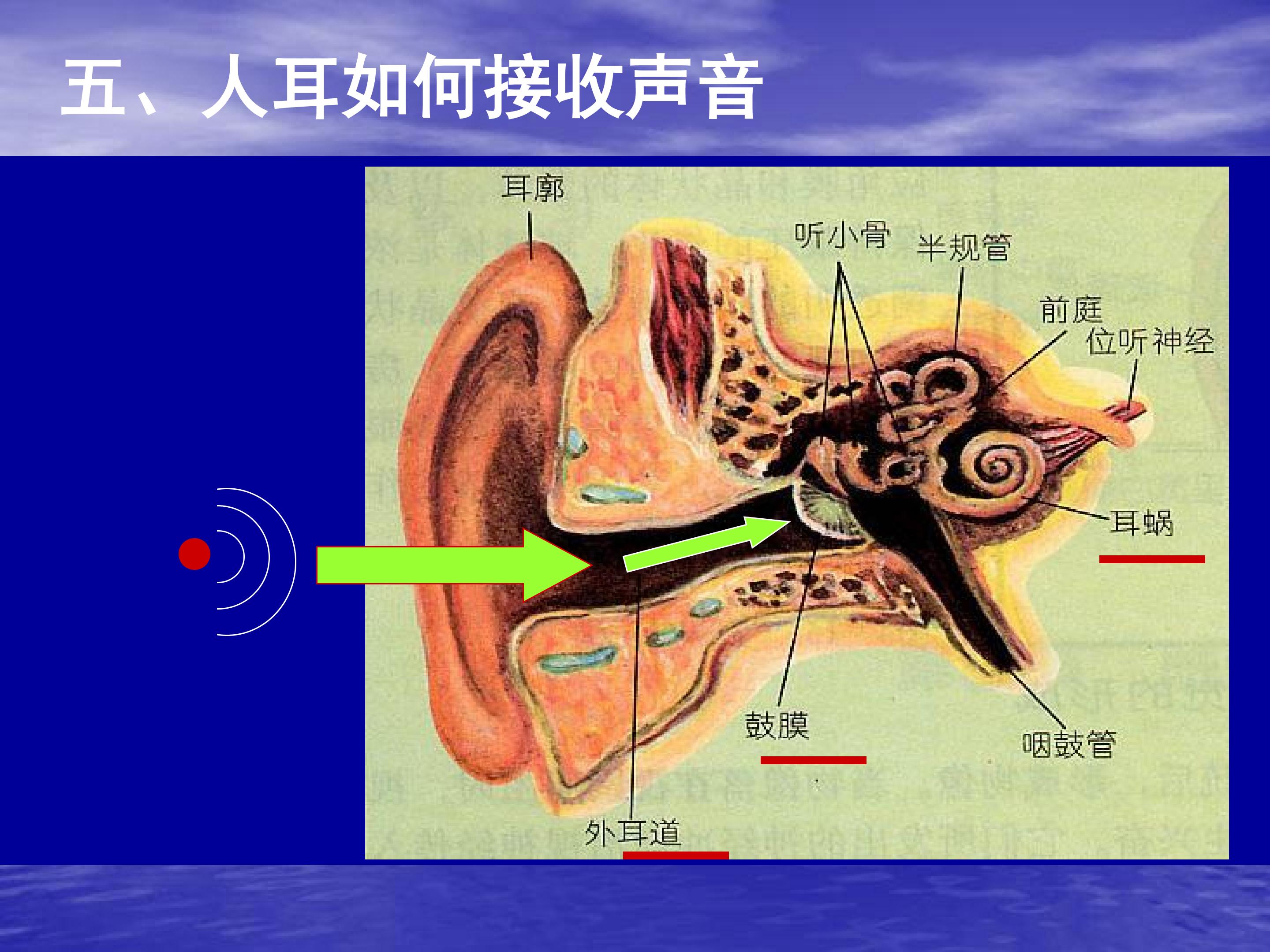 五、人耳如何接收声音

耳廓

听小骨

半规管

前庭

位听神经

耳蜗

鼓膜

咽鼓管

外耳道